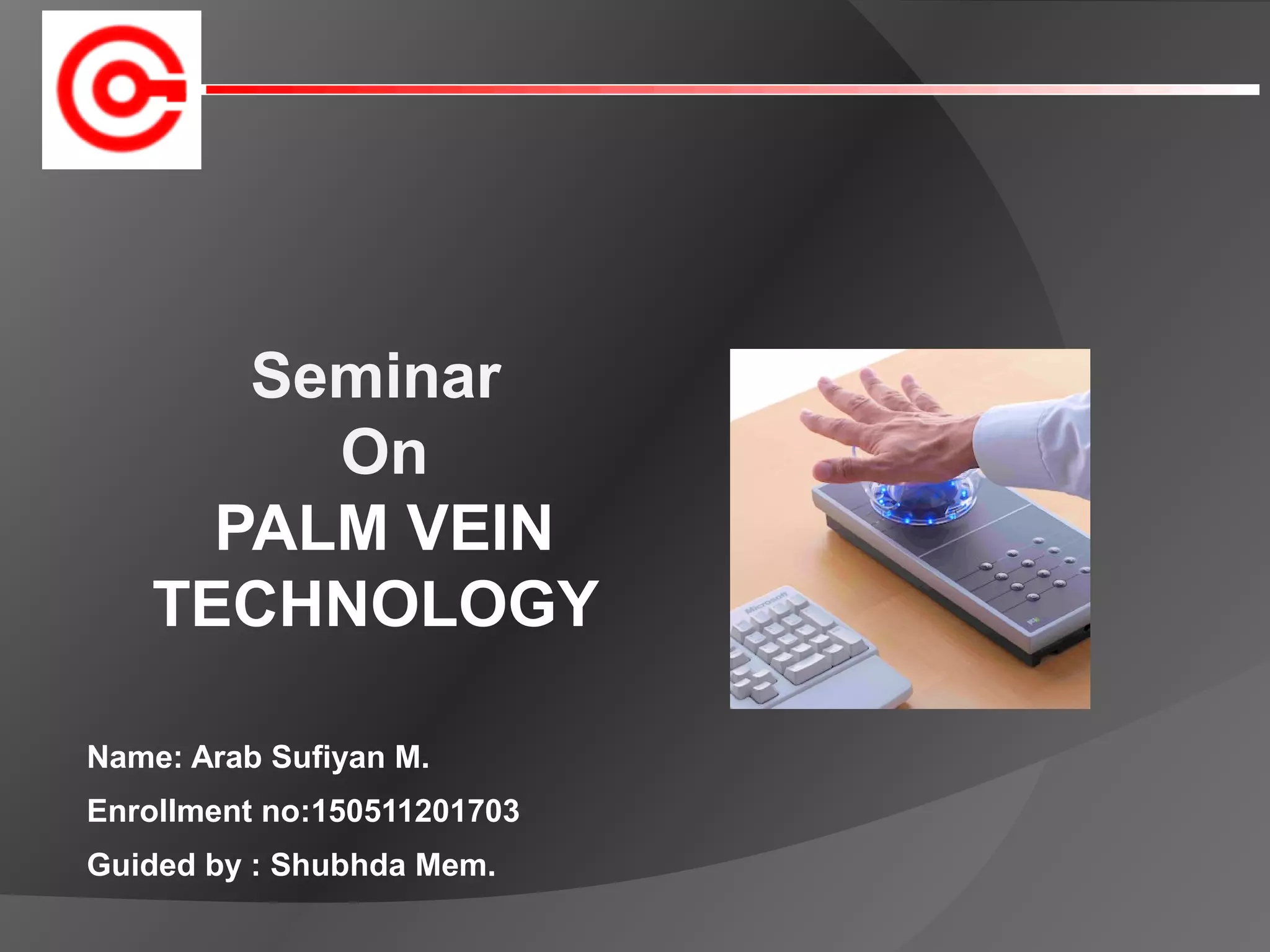 Seminar
On
PALM VEIN
TECHNOLOGY

Microsoft

Name: Arab Sufiyan M.

Enrollment no:150511201703

Guided by : Shubhda Mem.